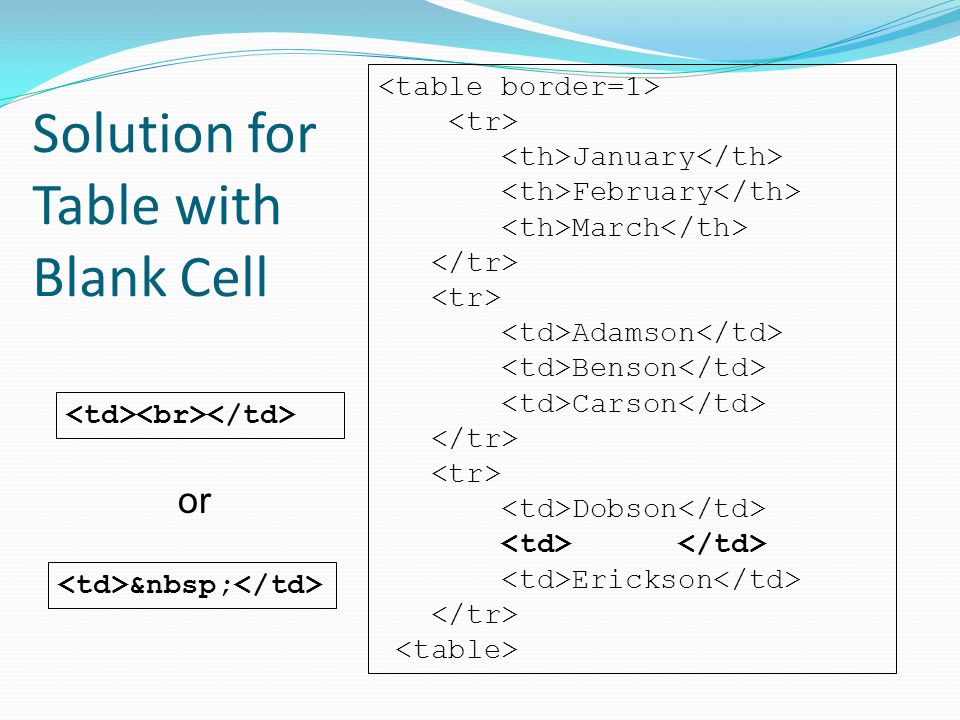 Solution for Table with Blank Cell

<td><br></td>

or

<td>&nbsp;</td>

<table border=1>
<tr>
<th>January</th>
<th>February</th>
<th>March</th>
</tr>
<tr>
<td>Adamson</td>
<td>Benson</td>
<td>Carson</td>
</tr>
<tr>
<td>Dobson</td>
<td> </td>
<td>Erickson</td>
</tr>
<table>